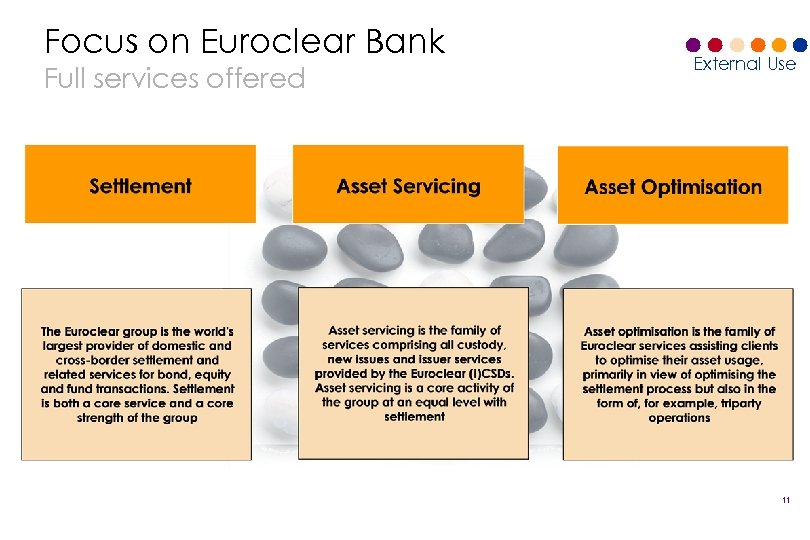 Focus on Euroclear Bank
Full services offered

External Use

Settlement

Asset Servicing

Asset Optimisation

The Euroclear group is the world's largest provider of domestic and cross-border settlement and related services for bond, equity and fund transactions. Settlement is both a core service and a core strength of the group

Asset servicing is the family of services comprising all custody, new issues and issuer services provided by the Euroclear (I)CSDs. Asset servicing is a core activity of the group at an equal level with settlement

Asset optimisation is the family of Euroclear services assisting clients to optimise their asset usage, primarily in view of optimising the settlement process but also in the form of, for example, triparty operations

11